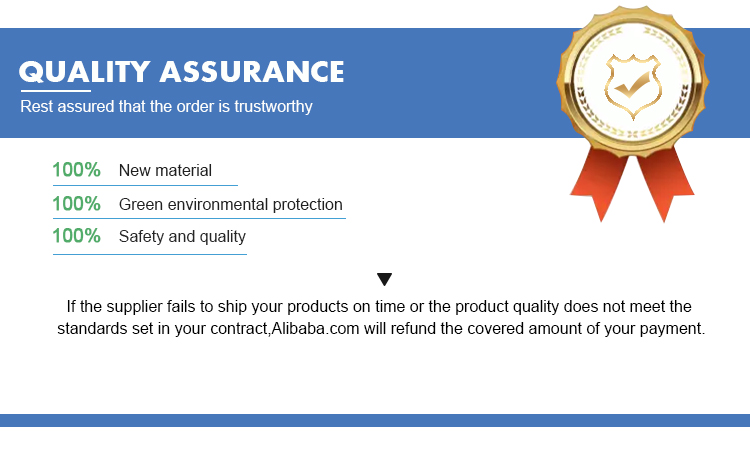 QUALITY ASSURANCE
Rest assured that the order is trustworthy

100% New material
100% Green environmental protection
100% Safety and quality

If the supplier fails to ship your products on time or the product quality does not meet the standards set in your contract,Alibaba.com will refund the covered amount of your payment.